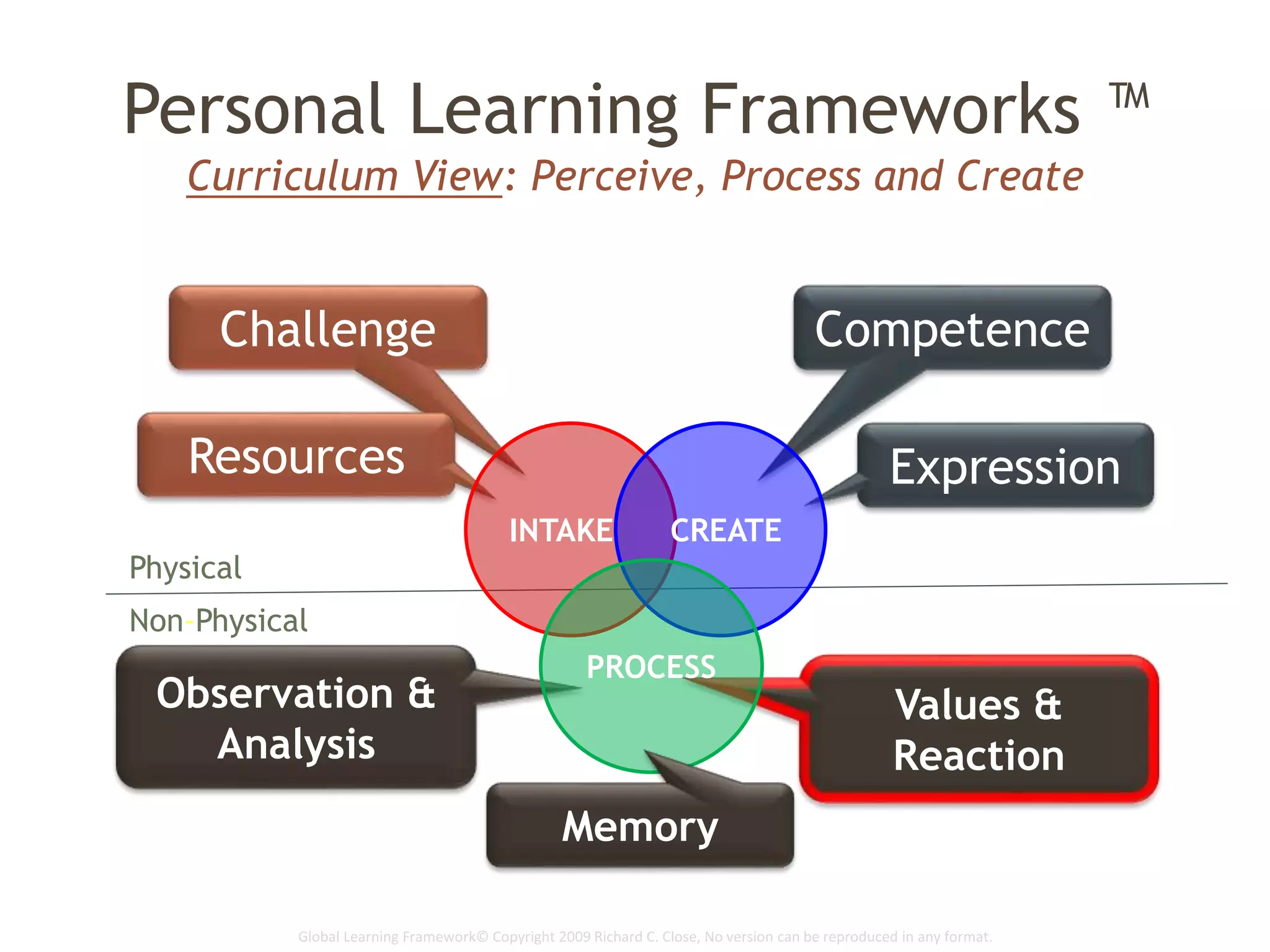 Personal Learning Frameworks ™

Curriculum View: Perceive, Process and Create

Challenge

Competence

Resources

Expression

INTAKE

CREATE

Physical

Non-Physical

PROCESS

Observation & Analysis

Values & Reaction

Memory

Global Learning Framework© Copyright 2009 Richard C. Close, No version can be reproduced in any format.